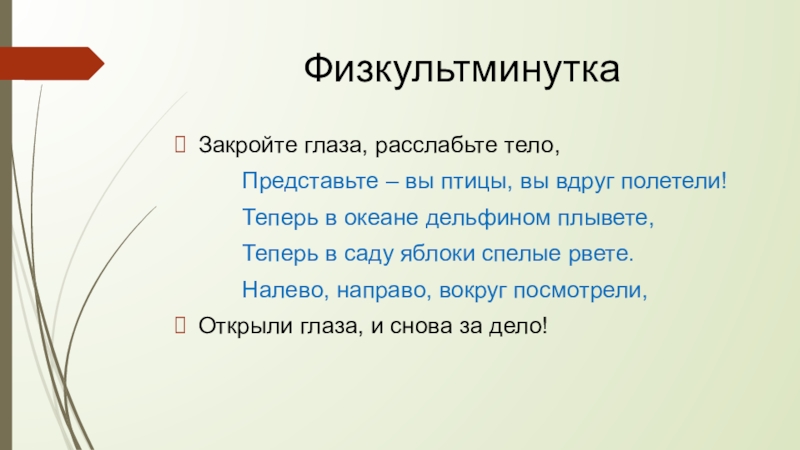 Физкультминутка

Закройте глаза, расслабьте тело,

Представьте – вы птицы, вы вдруг полетели!

Теперь в океане дельфином плывете,

Теперь в саду яблоки спелые рвете.

Налево, направо, вокруг посмотрели,

Открыли глаза, и снова за дело!